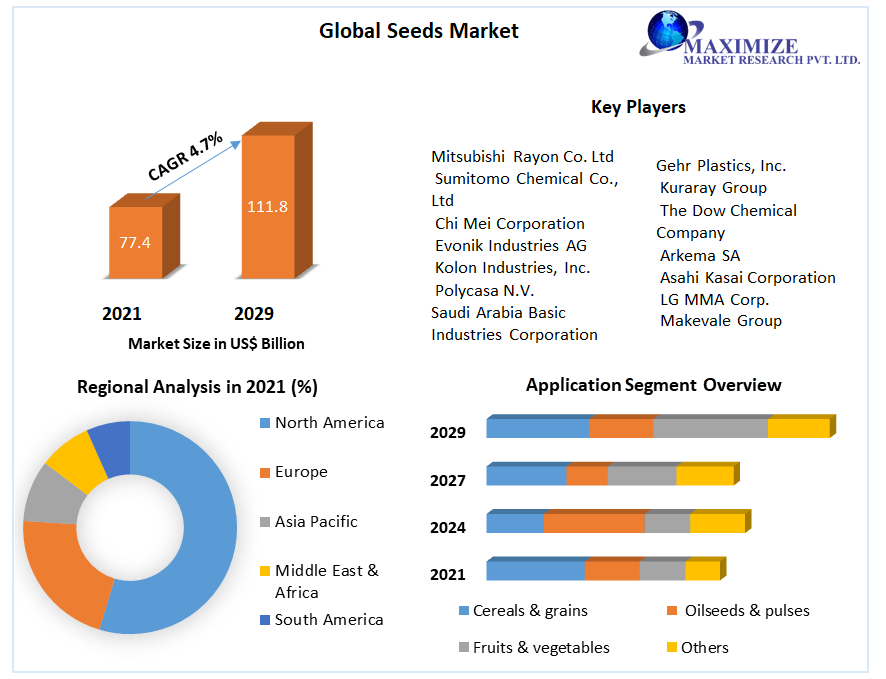 Global Seeds Market

MAXIMIZE
MARKET RESEARCH PVT. LTD.

CAGR 4.7%

77.4

111.8

2021

2029

Market Size in US$ Billion

Key Players

Mitsubishi Rayon Co. Ltd
Sumitomo Chemical Co., Ltd
Chi Mei Corporation
Evonik Industries AG
Kolon Industries, Inc.
Polycasa N.V.
Saudi Arabia Basic Industries Corporation

Gehr Plastics, Inc.
Kuraray Group
The Dow Chemical Company
Arkema SA
Asahi Kasai Corporation
LG MMA Corp.
Makevale Group

Regional Analysis in 2021 (%)

North America
Europe
Asia Pacific
Middle East & Africa
South America

Application Segment Overview

2029
2027
2024
2021

Cereals & grains
Oilseeds & pulses
Fruits & vegetables
Others